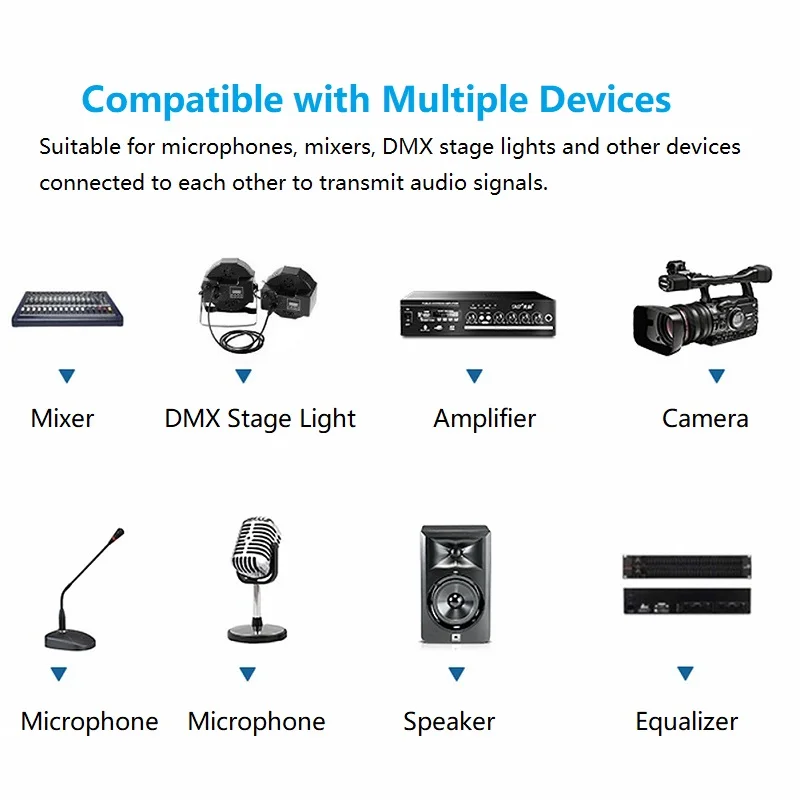 Compatible with Multiple Devices

Suitable for microphones, mixers, DMX stage lights and other devices connected to each other to transmit audio signals.

Mixer

DMX Stage Light

Amplifier

Camera

Microphone

Microphone

Speaker

Equalizer